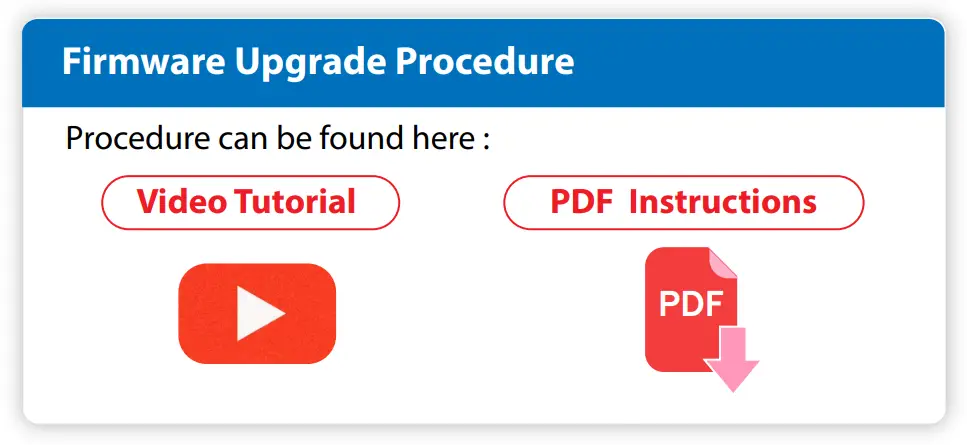 Firmware Upgrade Procedure

Procedure can be found here :

Video Tutorial

PDF Instructions

PDF